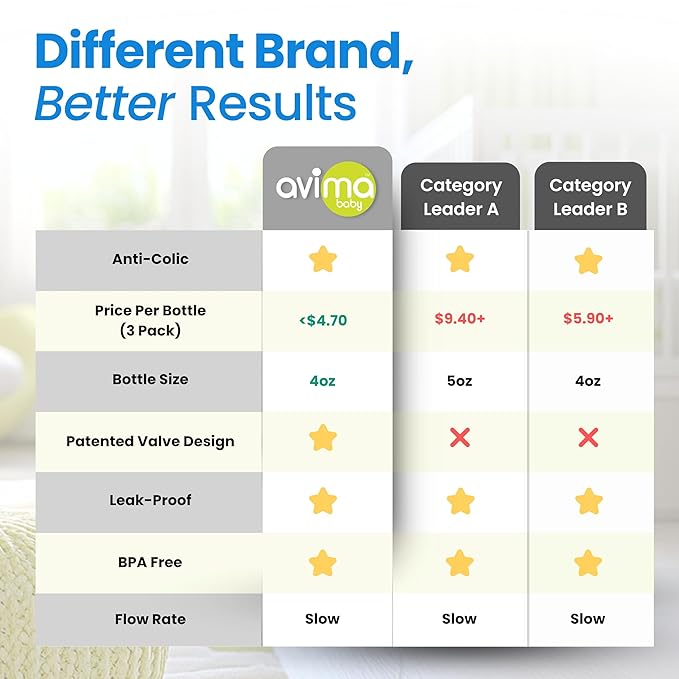 Different Brand,
Better Results

| | avima baby | Category Leader A | Category Leader B |
|---|---|---|---|
| Anti-Colic | ★ | ★ | ★ |
| Price Per Bottle (3 Pack) | <$4.70 | $9.40+ | $5.90+ |
| Bottle Size | 4oz | 5oz | 4oz |
| Patented Valve Design | ★ | ✕ | ✕ |
| Leak-Proof | ★ | ★ | ★ |
| BPA Free | ★ | ★ | ★ |
| Flow Rate | Slow | Slow | Slow |